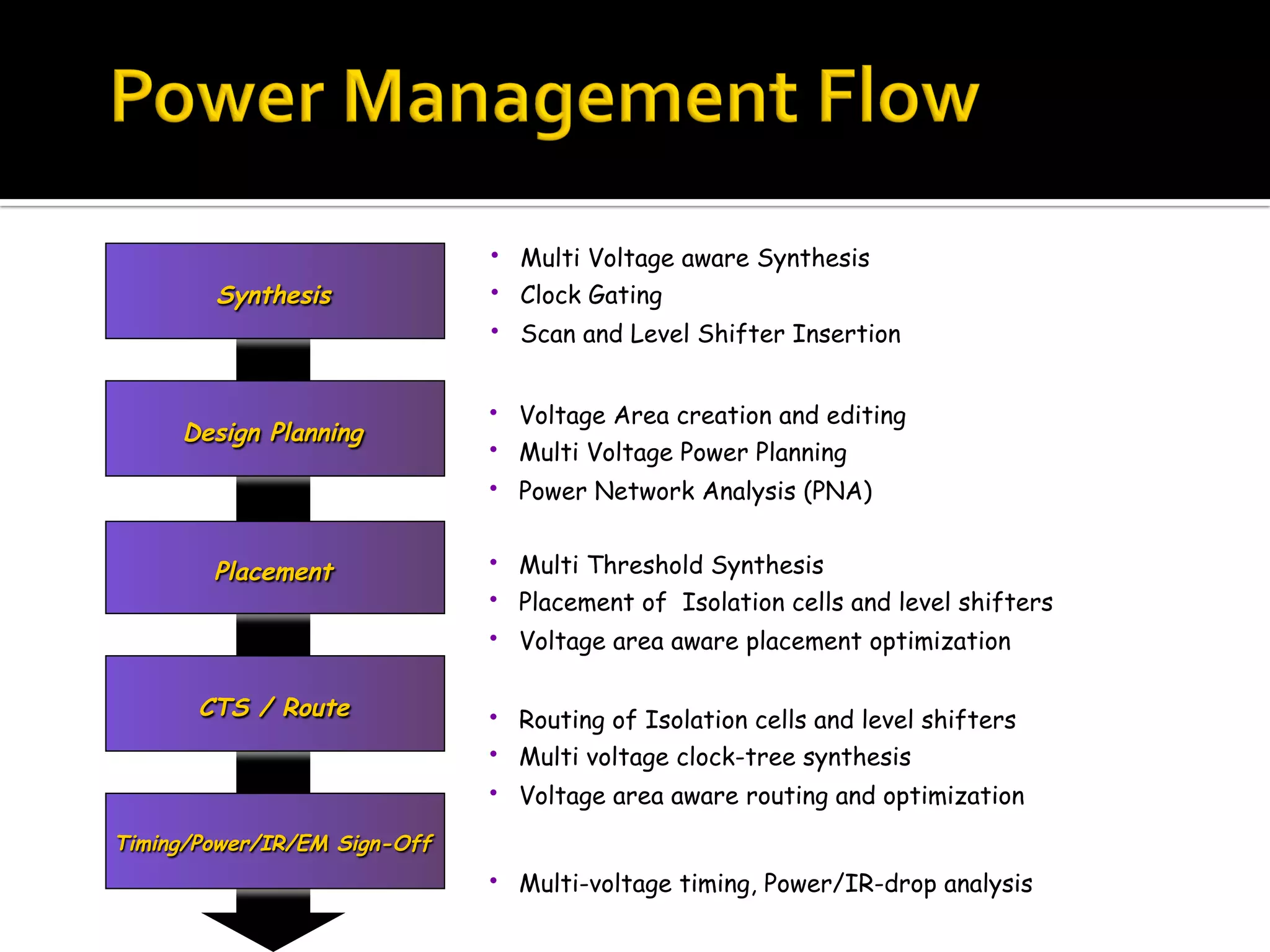 Power Management Flow

Synthesis

Design Planning

Placement

CTS / Route

Timing/Power/IR/EM Sign-Off

• Multi Voltage aware Synthesis
• Clock Gating
• Scan and Level Shifter Insertion

• Voltage Area creation and editing
• Multi Voltage Power Planning
• Power Network Analysis (PNA)

• Multi Threshold Synthesis
• Placement of Isolation cells and level shifters
• Voltage area aware placement optimization

• Routing of Isolation cells and level shifters
• Multi voltage clock-tree synthesis
• Voltage area aware routing and optimization

• Multi-voltage timing, Power/IR-drop analysis